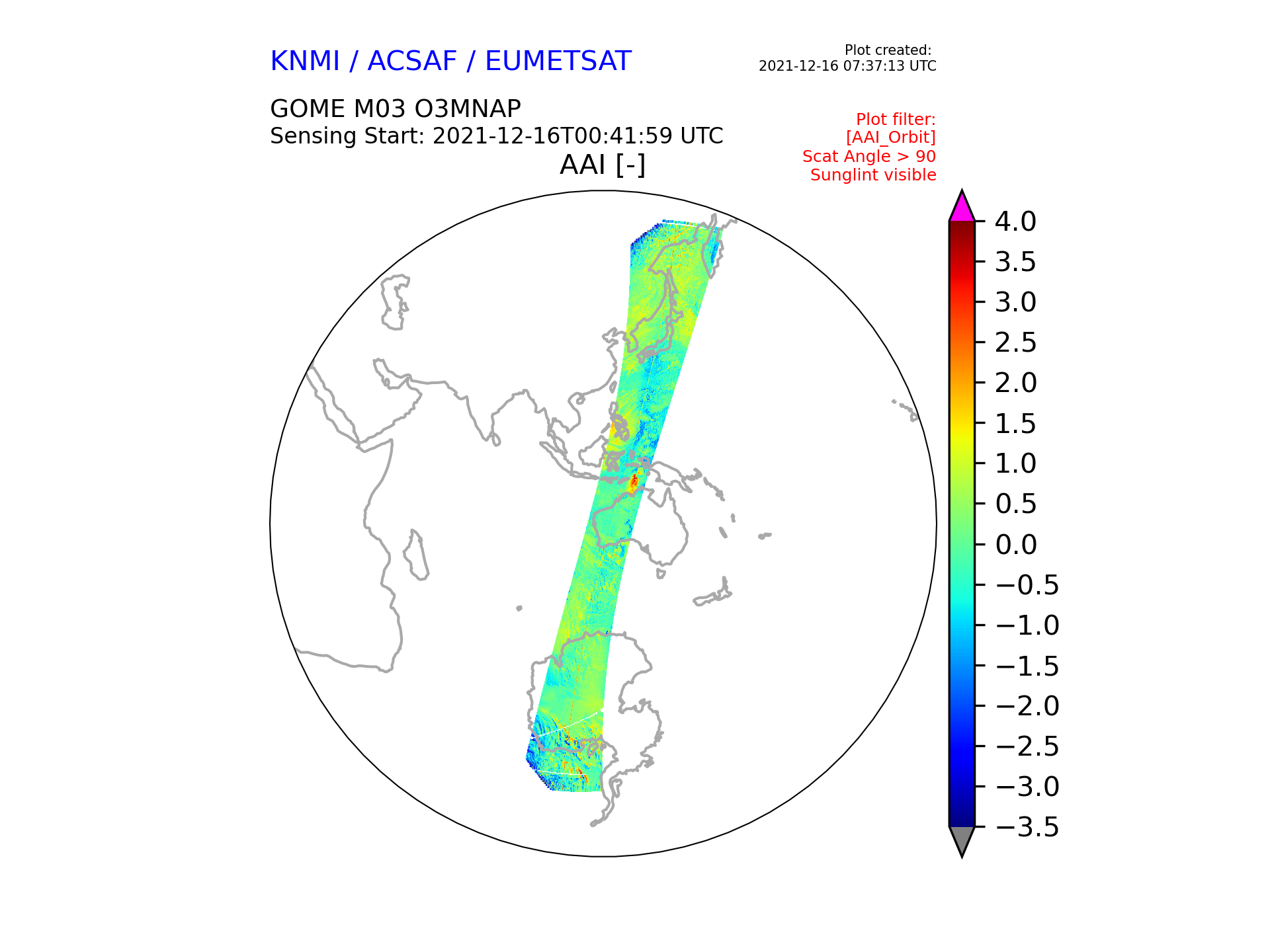 KNMI / ACSAF / EUMETSAT

Plot created:
2021-12-16 07:37:13 UTC

GOME M03 O3MNAP
Sensing Start: 2021-12-16T00:41:59 UTC

Plot filter:
[AAI_Orbit]
Scat Angle > 90
Sunglint visible

AAI [-]

4.0
3.5
3.0
2.5
2.0
1.5
1.0
0.5
0.0
−0.5
−1.0
−1.5
−2.0
−2.5
−3.0
−3.5